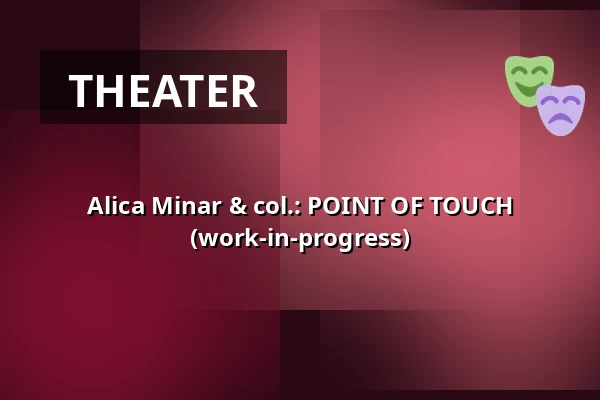 THEATER

Alica Minar & col.: POINT OF TOUCH (work-in-progress)